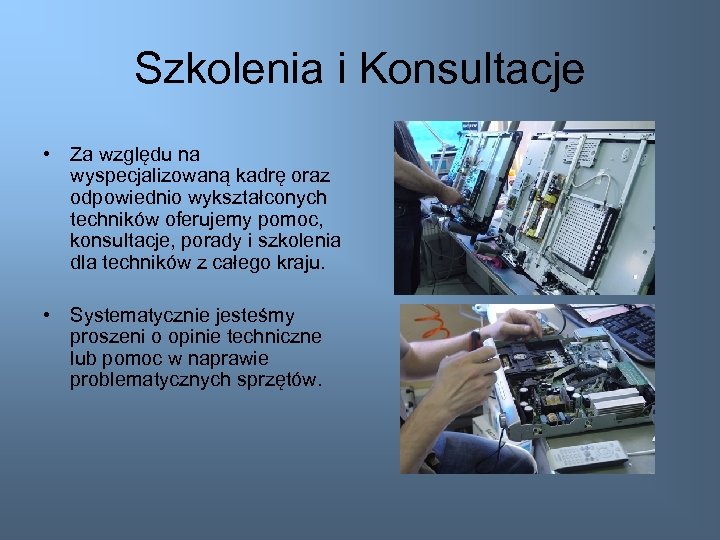 Szkolenia i Konsultacje

• Za względu na wyspecjalizowaną kadrę oraz odpowiednio wykształconych techników oferujemy pomoc, konsultacje, porady i szkolenia dla techników z całego kraju.

• Systematycznie jesteśmy proszeni o opinie techniczne lub pomoc w naprawie problematycznych sprzętów.